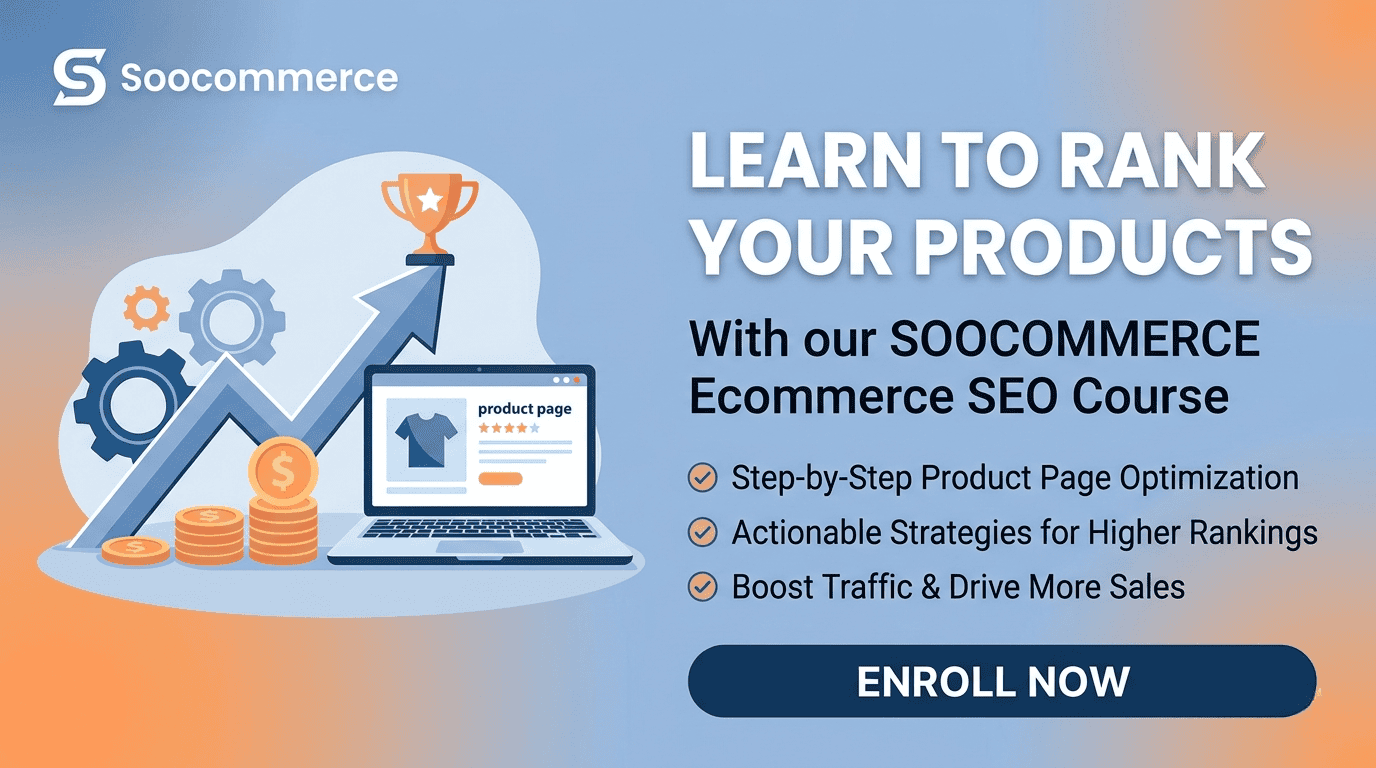 Soocommerce

product page

LEARN TO RANK YOUR PRODUCTS

With our SOOCOMMERCE Ecommerce SEO Course

Step-by-Step Product Page Optimization

Actionable Strategies for Higher Rankings

Boost Traffic & Drive More Sales

ENROLL NOW